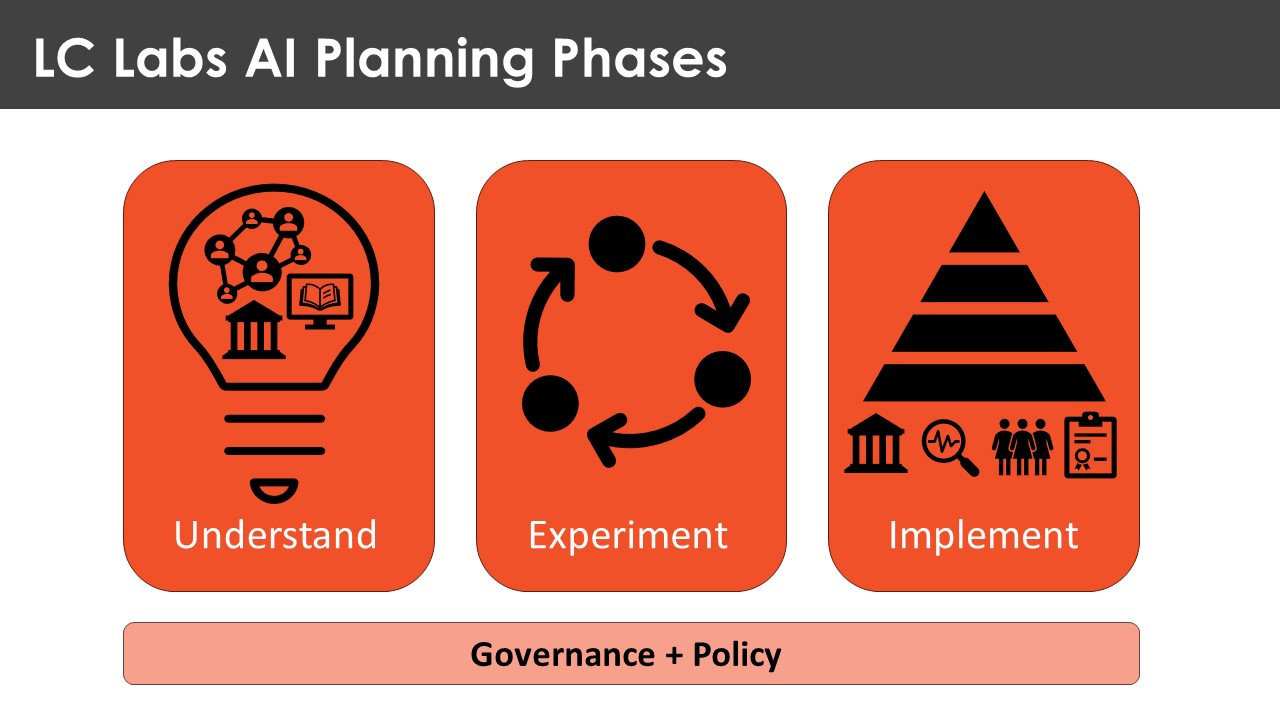 LC Labs AI Planning Phases

Understand

Experiment

Implement

Governance + Policy